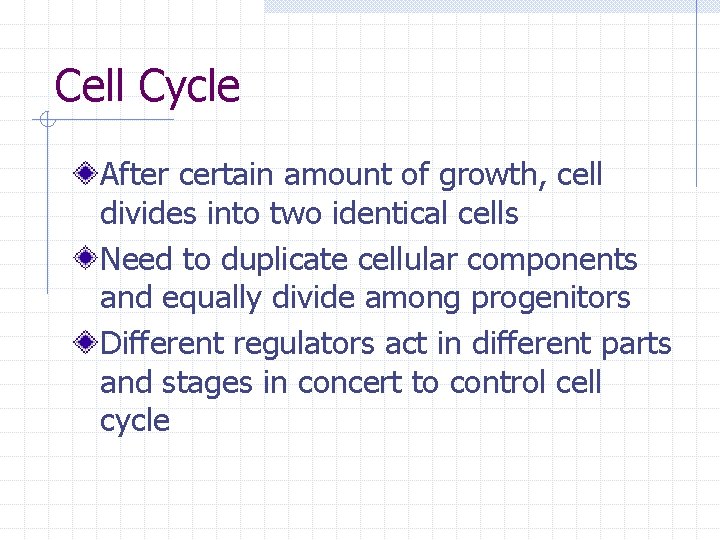 Cell Cycle

After certain amount of growth, cell divides into two identical cells

Need to duplicate cellular components and equally divide among progenitors

Different regulators act in different parts and stages in concert to control cell cycle